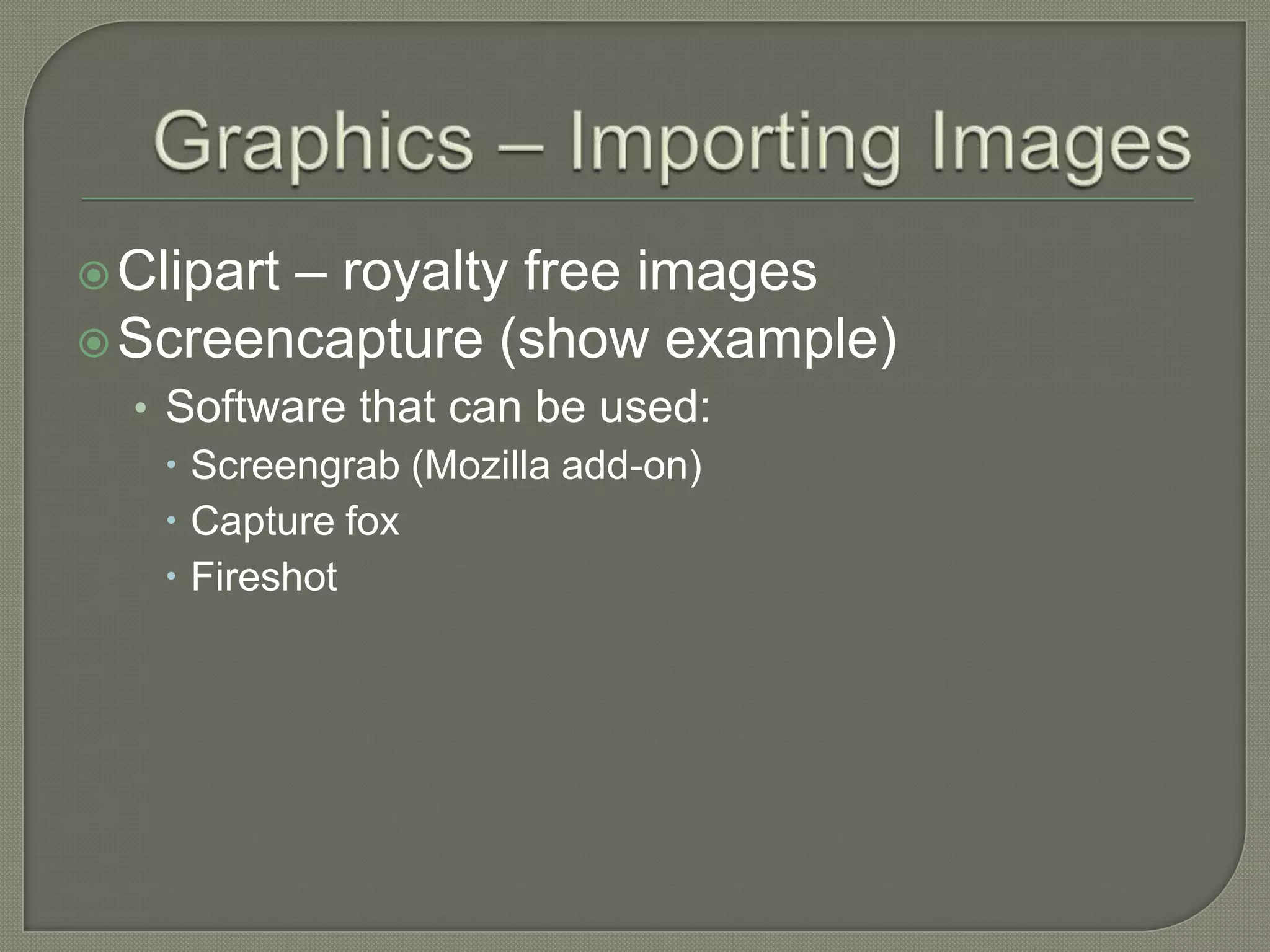 Graphics – Importing Images

Clipart – royalty free images

Screencapture (show example)

Software that can be used:

Screengrab (Mozilla add-on)

Capture fox

Fireshot